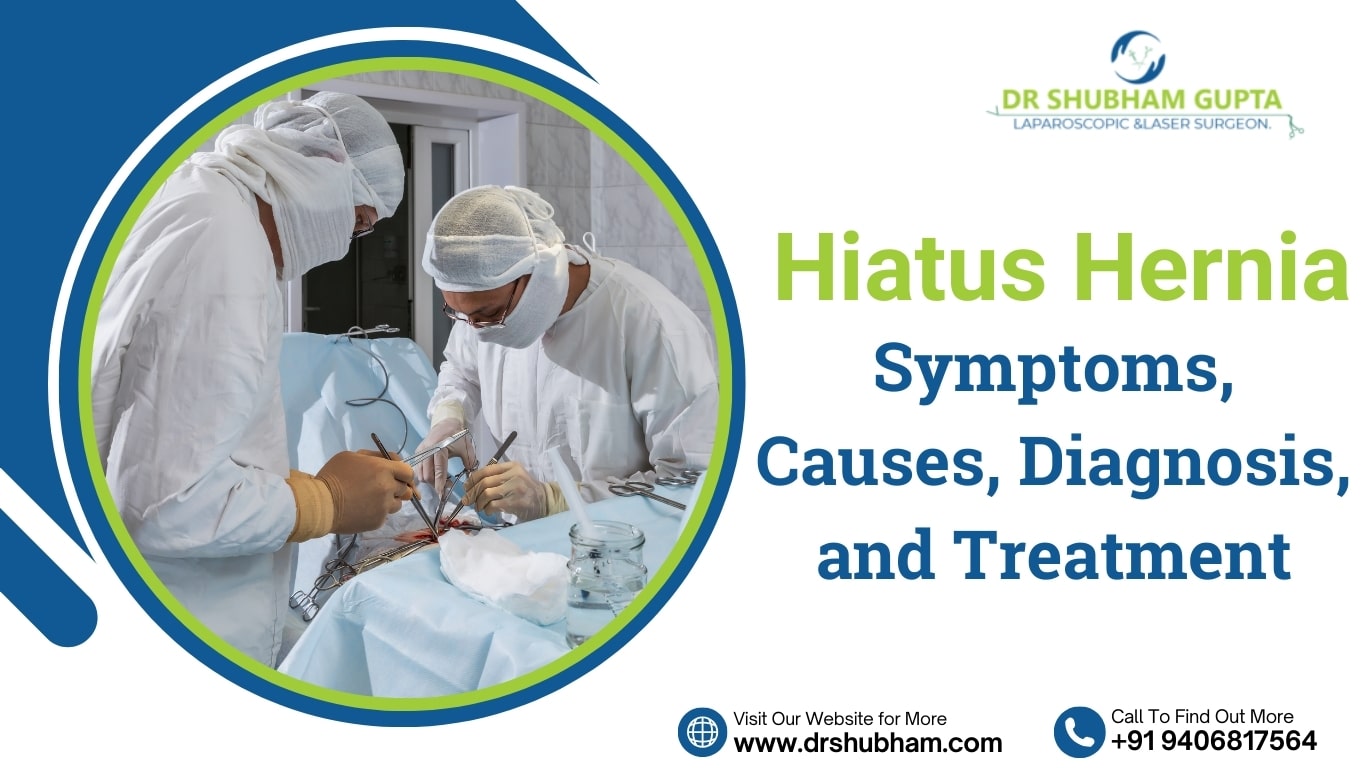 DR SHUBHAM GUPTA
LAPAROSCOPIC &LASER SURGEON.

Hiatus Hernia
Symptoms, Causes, Diagnosis, and Treatment

Visit Our Website for More
www.drshubham.com

Call To Find Out More
+91 9406817564